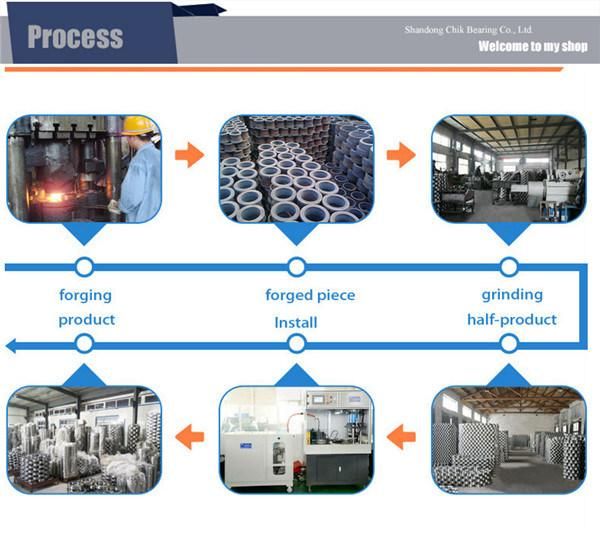 Process

Shandong Chik Bearing Co., Ltd.

Welcome to my shop

forging

forged piece

grinding

product

Install

half-product